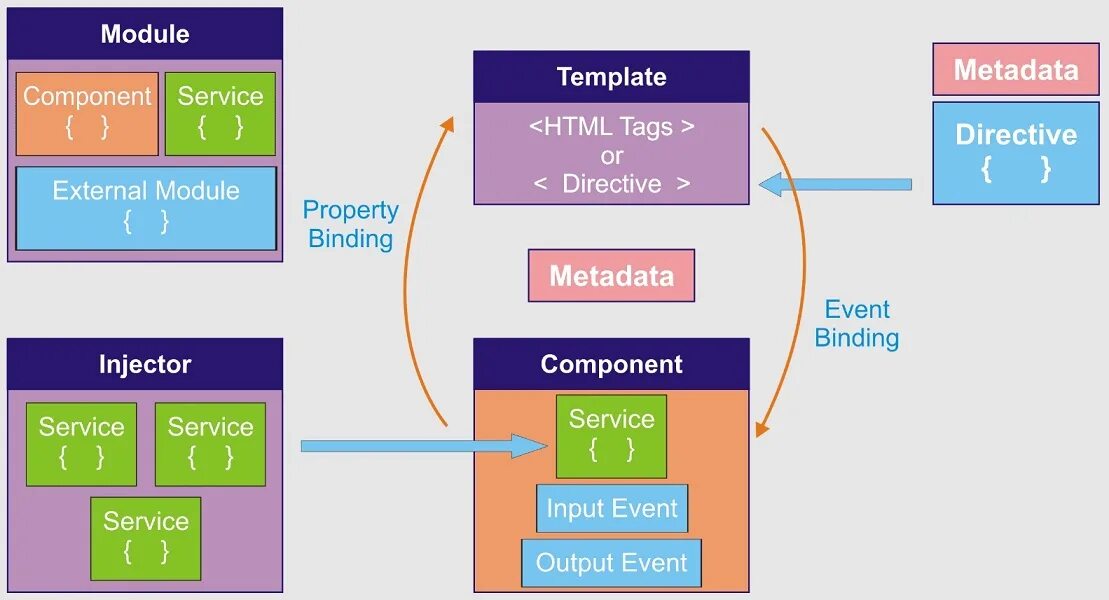 Module

Component
{ }

Service
{ }

External Module
{ }

Template

<HTML Tags >
or
< Directive >

Metadata

Directive
{ }

Property Binding

Metadata

Event Binding

Injector

Service
{ }

Service
{ }

Service
{ }

Component

Service
{ }

Input Event

Output Event